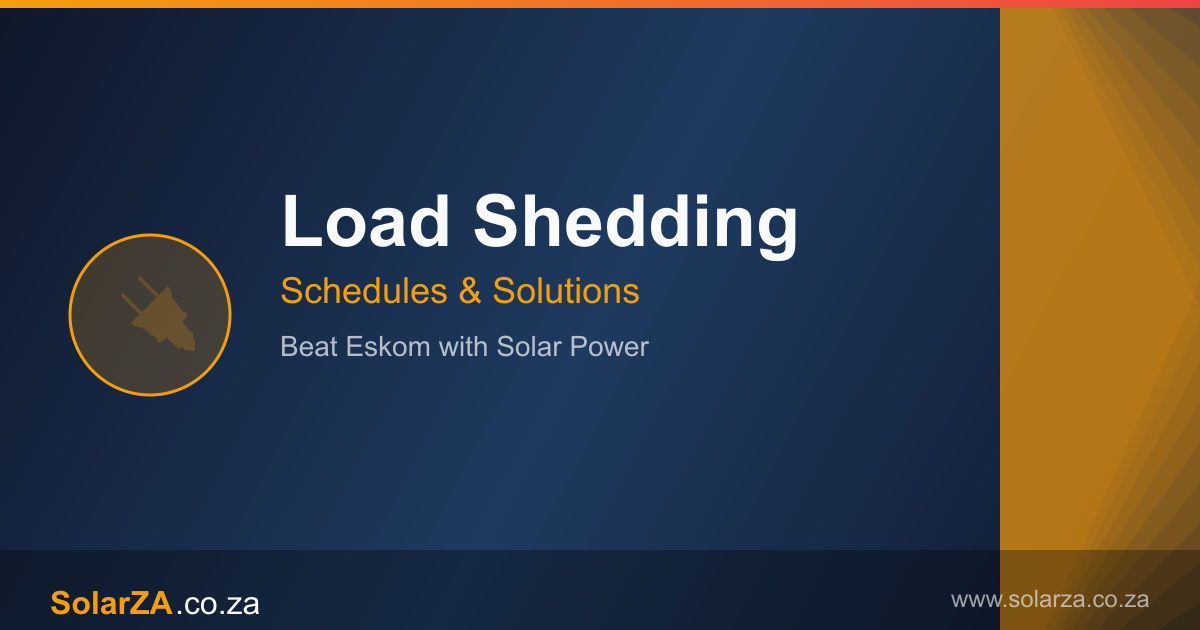 Load Shedding

Schedules & Solutions

Beat Eskom with Solar Power

SolarZA.co.za

www.solarza.co.za